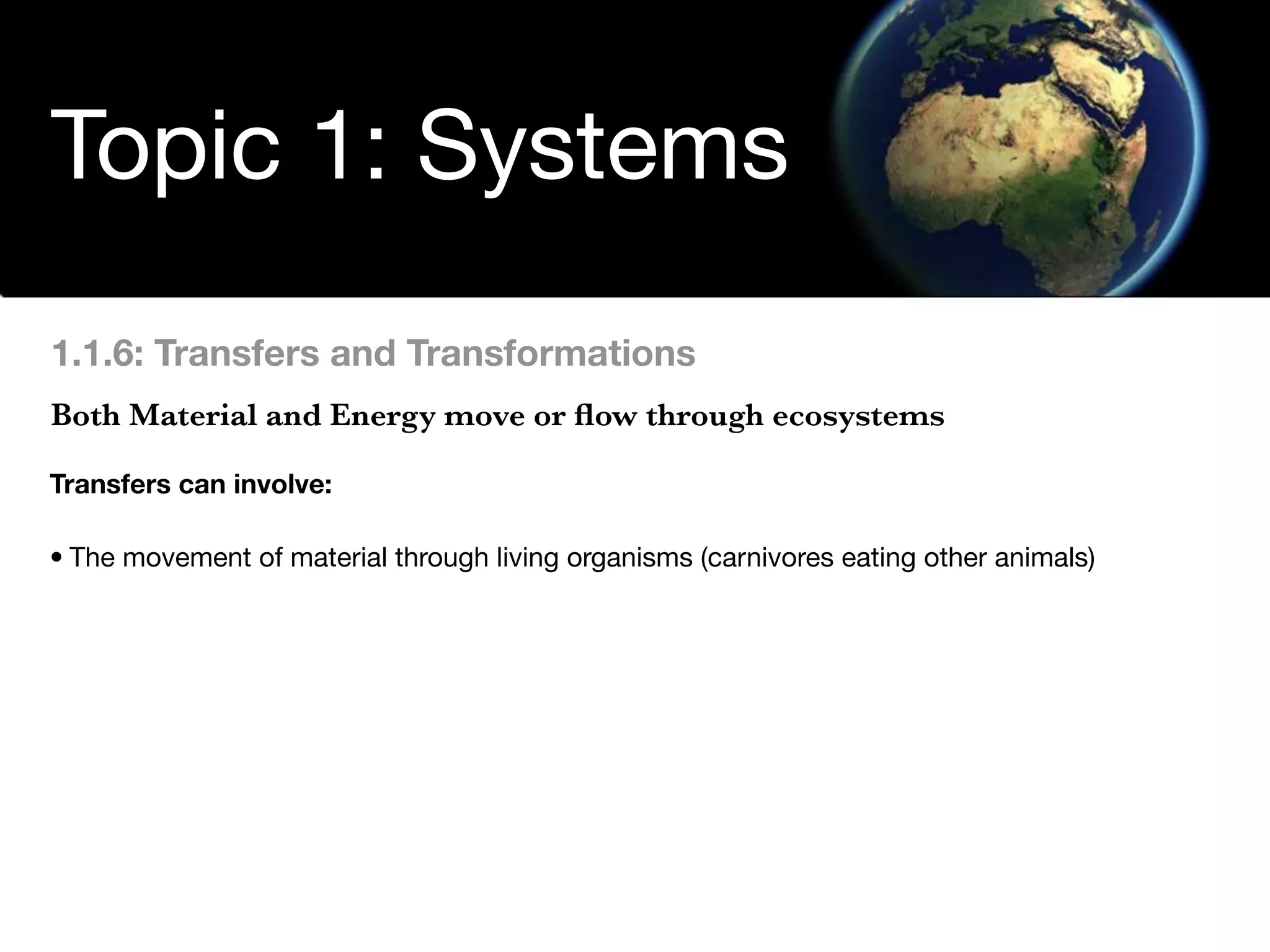 Topic 1: Systems

1.1.6: Transfers and Transformations

Both Material and Energy move or flow through ecosystems

Transfers can involve:

• The movement of material through living organisms (carnivores eating other animals)